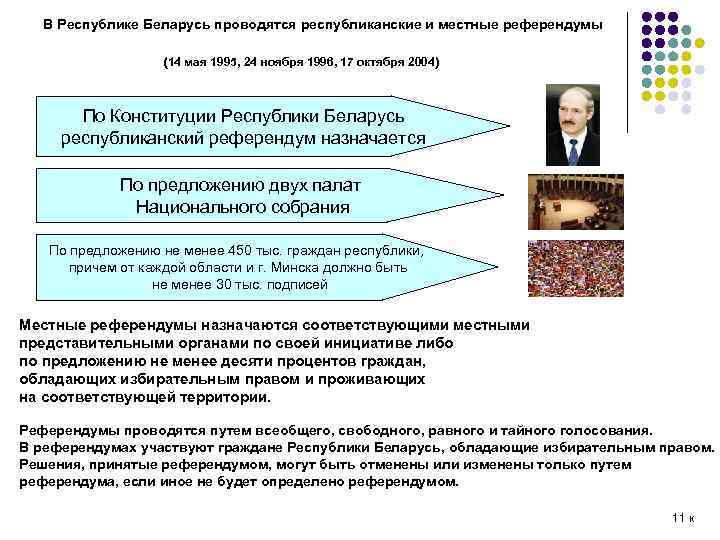 В Республике Беларусь проводятся республиканские и местные референдумы

(14 мая 1995, 24 ноября 1996, 17 октября 2004)

По Конституции Республики Беларусь республиканский референдум назначается

По предложению двух палат Национального собрания

По предложению не менее 450 тыс. граждан республики, причем от каждой области и г. Минска должно быть не менее 30 тыс. подписей

Местные референдумы назначаются соответствующими местными представительными органами по своей инициативе либо по предложению не менее десяти процентов граждан, обладающих избирательным правом и проживающих на соответствующей территории.

Референдумы проводятся путем всеобщего, свободного, равного и тайного голосования.
В референдумах участвуют граждане Республики Беларусь, обладающие избирательным правом.
Решения, принятые референдумом, могут быть отменены или изменены только путем референдума, если иное не будет определено референдумом.

11 к